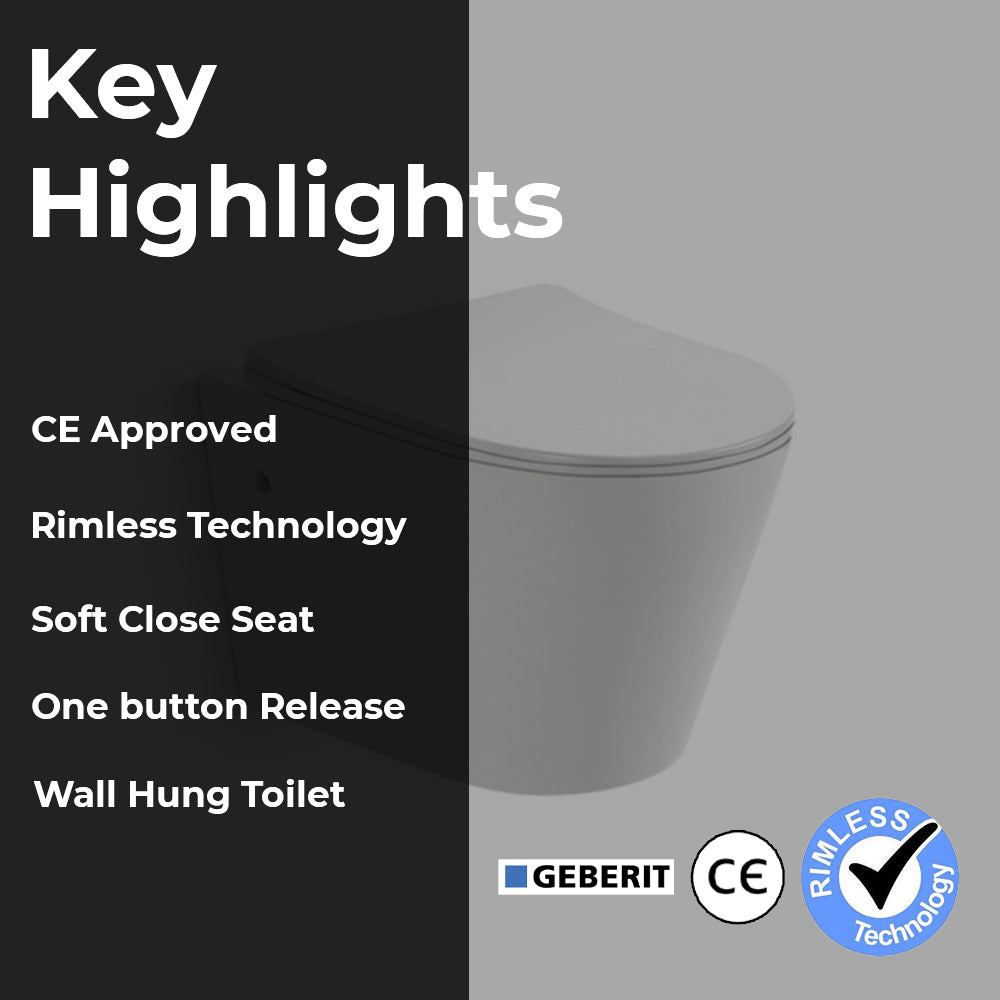 Key Highlights

CE Approved

Rimless Technology

Soft Close Seat

One button Release

Wall Hung Toilet

GEBERIT

CE

RIMLESS Technology